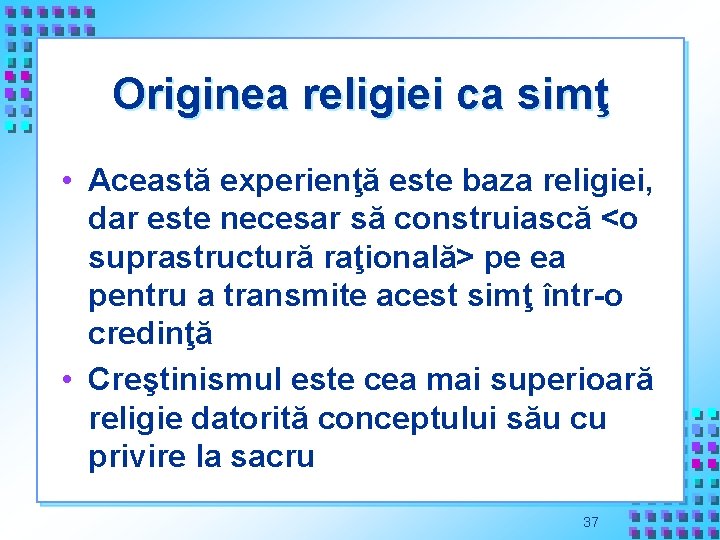 Originea religiei ca simţ

• Această experienţă este baza religiei, dar este necesar să construiască <o suprastructură raţională> pe ea pentru a transmite acest simţ într-o credinţă

• Creştinismul este cea mai superioară religie datorită conceptului său cu privire la sacru

37